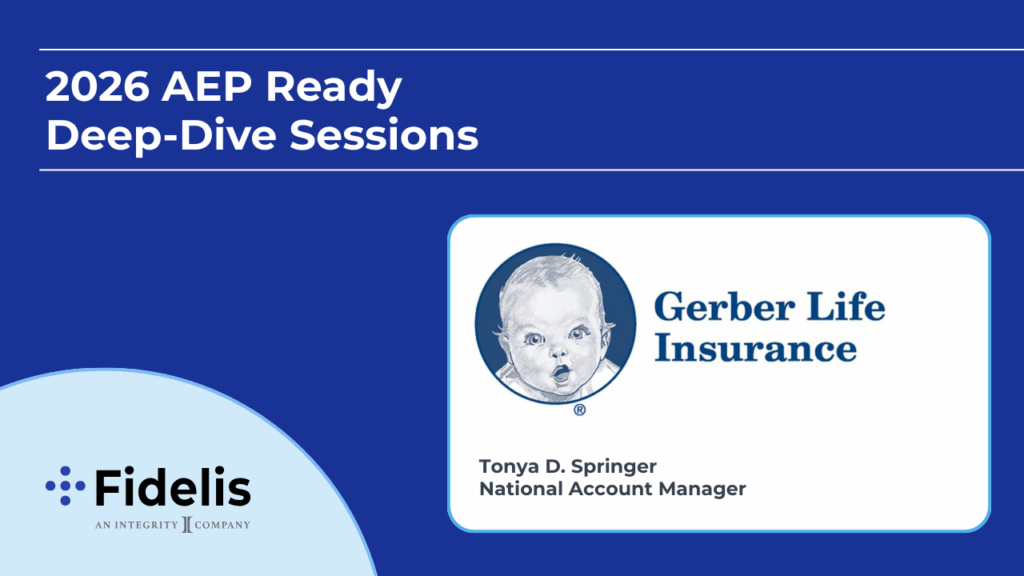 2026 AEP Ready
Deep-Dive Sessions

Gerber Life Insurance
®

Tonya D. Springer
National Account Manager

Fidelis
AN INTEGRITY COMPANY